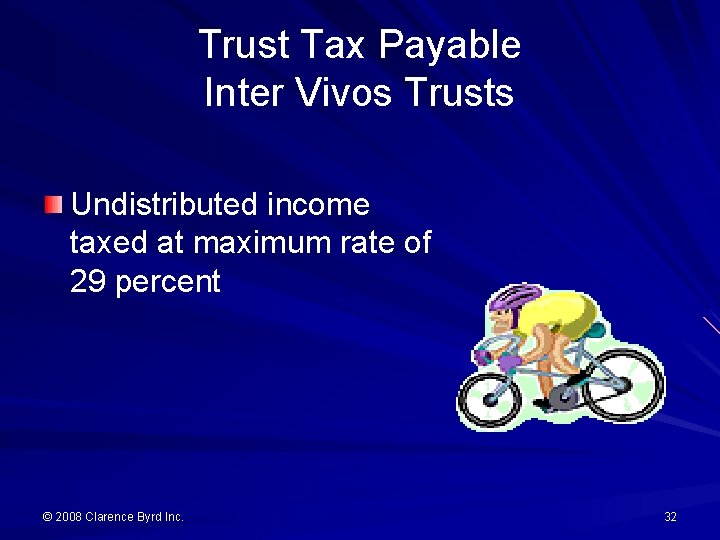 Trust Tax Payable
Inter Vivos Trusts

Undistributed income taxed at maximum rate of 29 percent

© 2008 Clarence Byrd Inc.

32